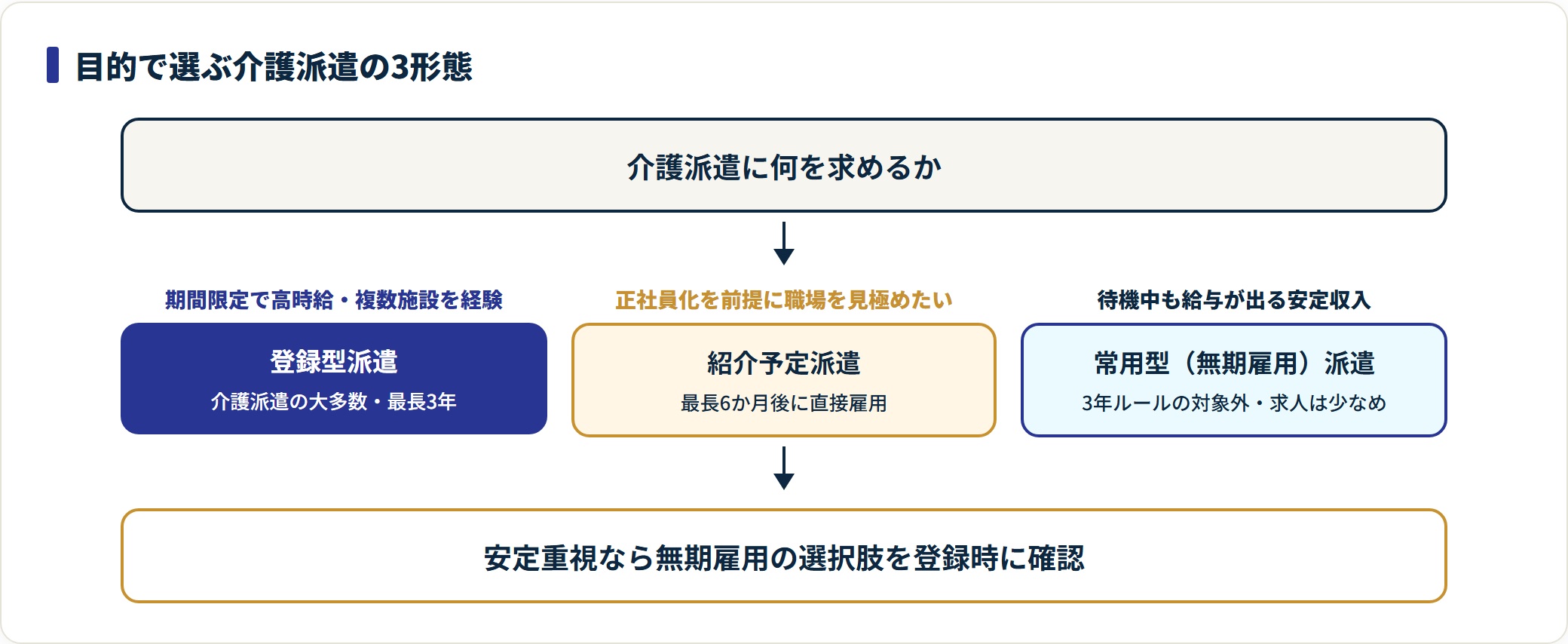 目的で選ぶ介護派遣の3形態

介護派遣に何を求めるか

期間限定で高時給・複数施設を経験

登録型派遣

介護派遣の大多数・最長3年

正社員化を前提に職場を見極めたい

紹介予定派遣

最長6か月後に直接雇用

待機中も給与が出る安定収入

常用型（無期雇用）派遣

3年ルールの対象外・求人は少なめ

安定重視なら無期雇用の選択肢を登録時に確認